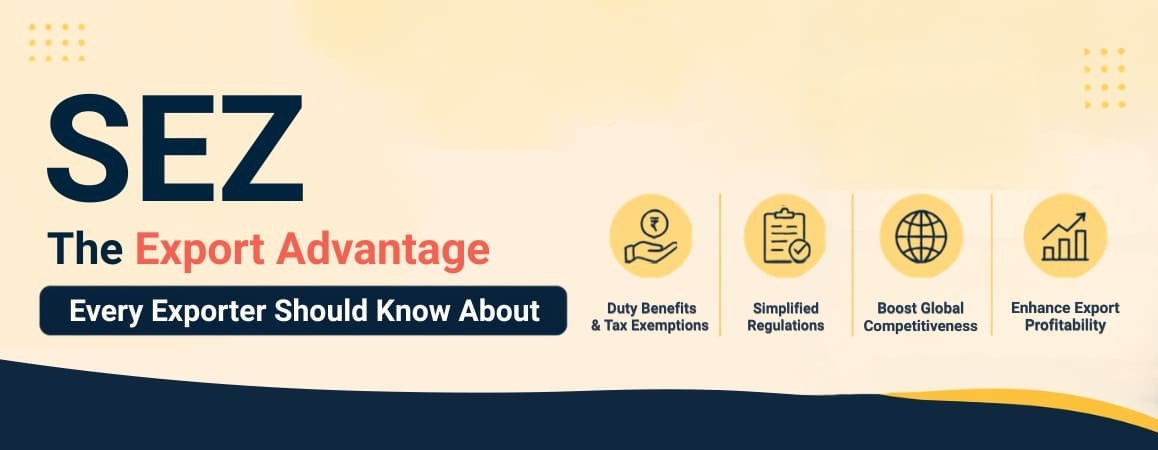 SEZ

The Export Advantage

Every Exporter Should Know About

Duty Benefits
& Tax Exemptions

Simplified
Regulations

Boost Global
Competitiveness

Enhance Export
Profitability